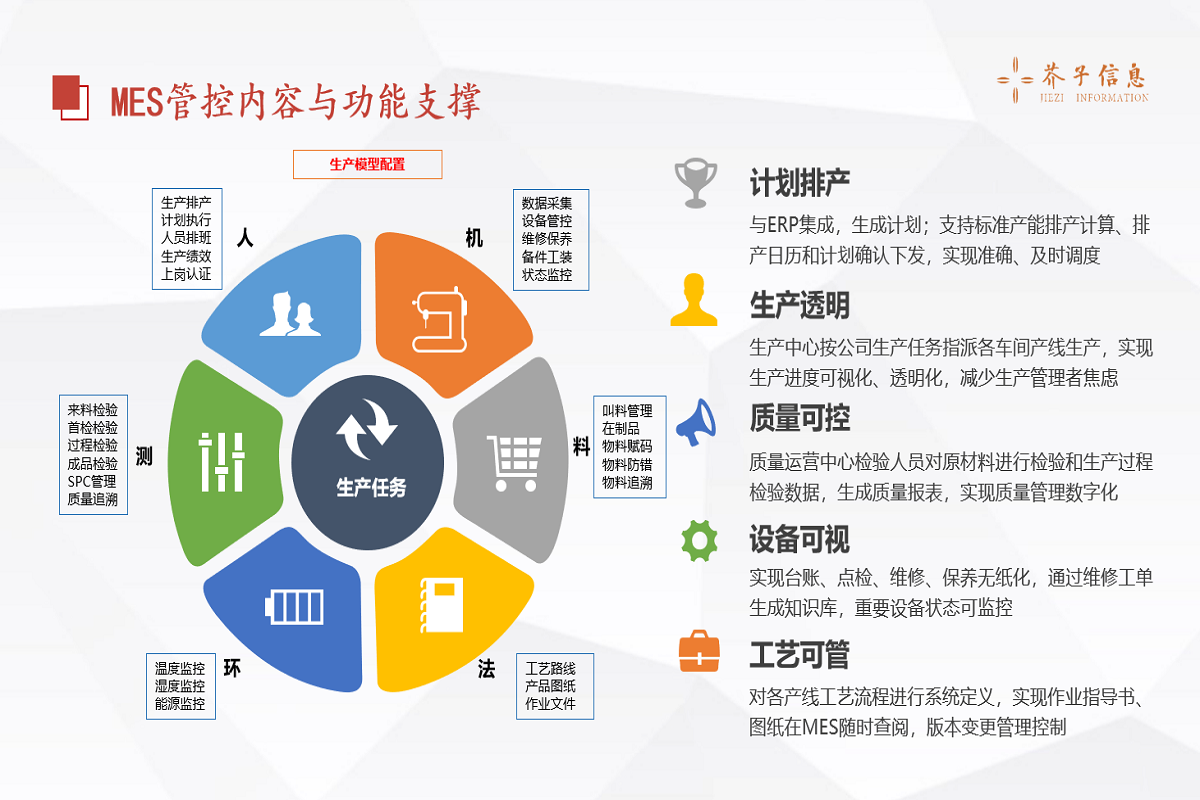 MES管控内容与功能支撑

芥子信息
JIEZI INFORMATION

生产模型配置

生产排产
计划执行
人员排班
生产绩效
上岗认证

人

数据采集
设备管控
维修保养
备件工装
状态监控

机

来料检验
首检检验
过程检验
成品检验
SPC管理
质量追溯

测

生产任务

叫料管理
在制品
物料赋码
物料防错
物料追溯

料

温度监控
湿度监控
能源监控

环

工艺路线
产品图纸
作业文件

法

计划排产
与ERP集成，生成计划；支持标准产能排产计算、排产日历和计划确认下发，实现准确、及时调度

生产透明
生产中心按公司生产任务指派各车间产线生产，实现生产进度可视化、透明化，减少生产管理者焦虑

质量可控
质量运营中心检验人员对原材料进行检验和生产过程检验数据，生成质量报表，实现质量管理数字化

设备可视
实现台账、点检、维修、保养无纸化，通过维修工单生成知识库，重要设备状态可监控

工艺可管
对各产线工艺流程进行系统定义，实现作业指导书、图纸在MES随时查阅，版本变更管理控制